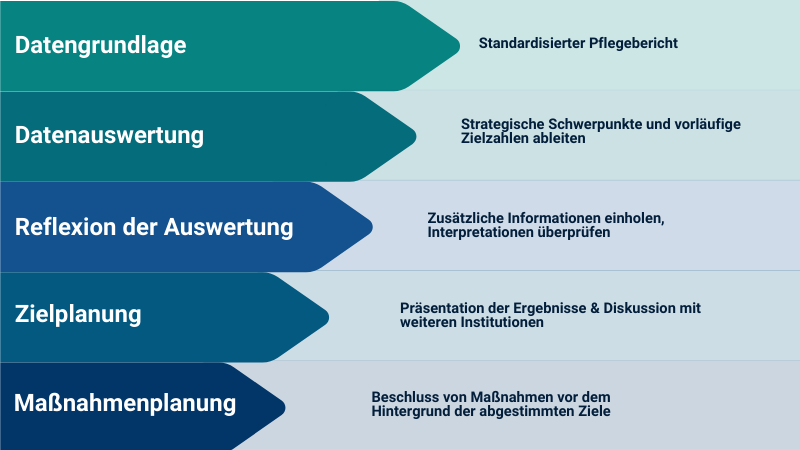 Datengrundlage

Standardisierter Pflegebericht

Datenauswertung

Strategische Schwerpunkte und vorläufige Zielzahlen ableiten

Reflexion der Auswertung

Zusätzliche Informationen einholen, Interpretationen überprüfen

Zielplanung

Präsentation der Ergebnisse & Diskussion mit weiteren Institutionen

Maßnahmenplanung

Beschluss von Maßnahmen vor dem Hintergrund der abgestimmten Ziele